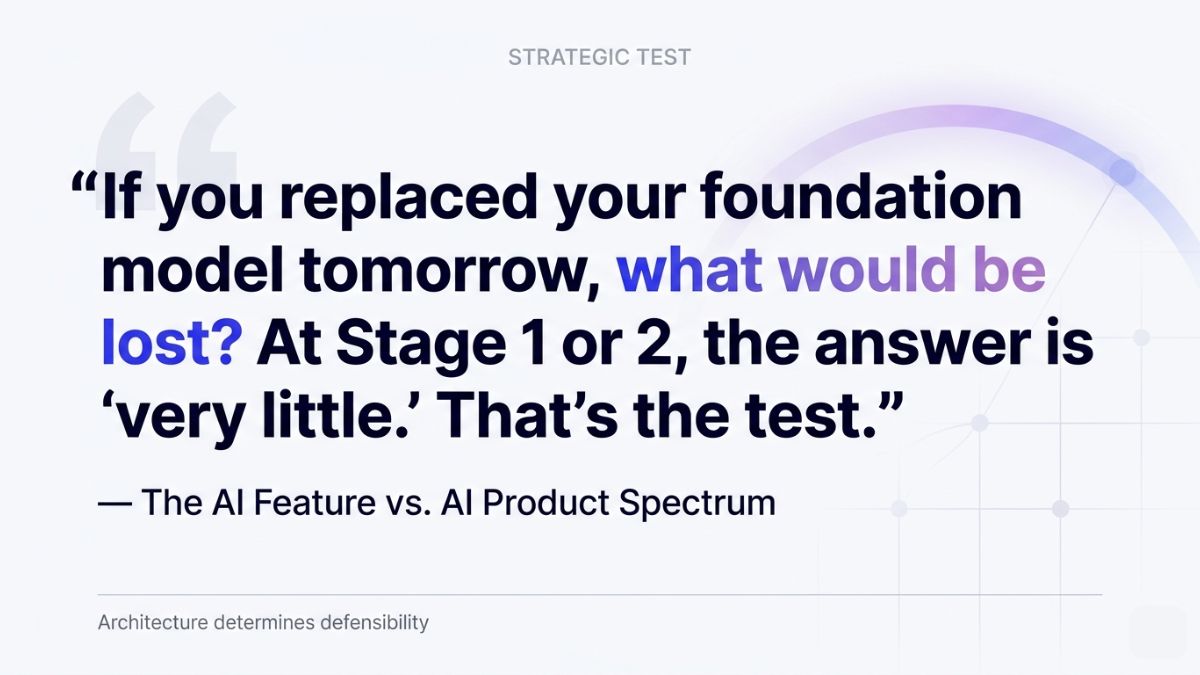 STRATEGIC TEST

"If you replaced your foundation model tomorrow, what would be lost? At Stage 1 or 2, the answer is 'very little.' That's the test."

— The AI Feature vs. AI Product Spectrum

Architecture determines defensibility